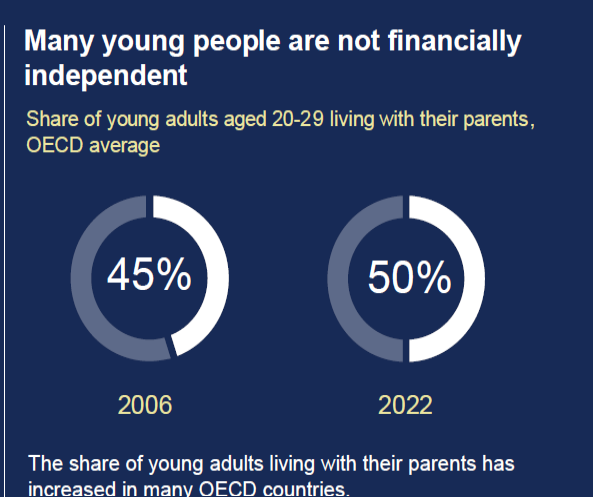 Many young people are not financially independent

Share of young adults aged 20-29 living with their parents, OECD average

45%

50%

2006

2022

The share of young adults living with their parents has increased in many OECD countries.